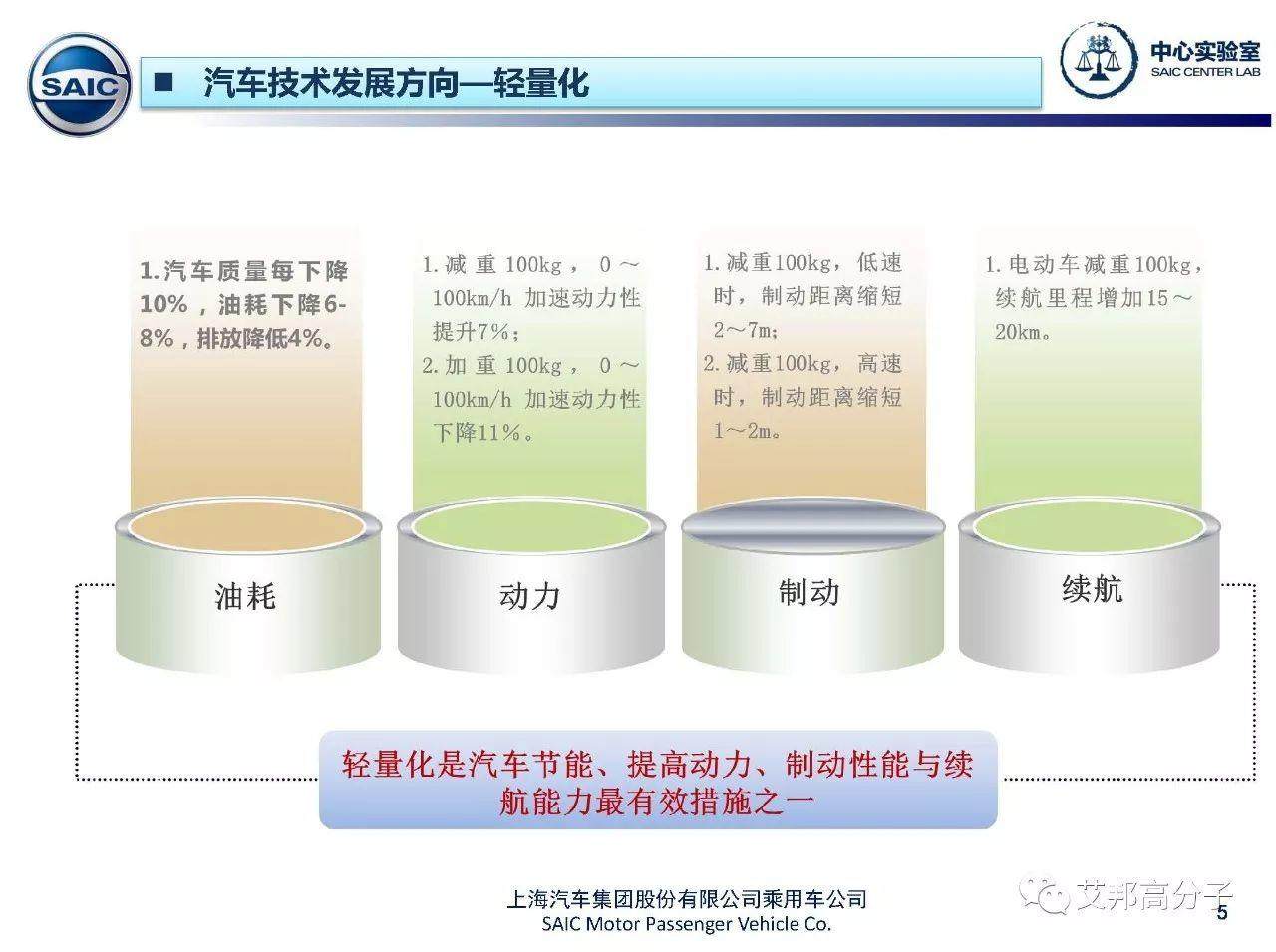 SAIC

■ 汽车技术发展方向—轻量化

中心实验室
SAIC CENTER LAB

1.汽车质量每下降10%，油耗下降6-8%，排放降低4%。

1.减重100kg，0～100km/h 加速动力性提升7%；
2.加重100kg，0～100km/h 加速动力性下降11%。

1.减重100kg，低速时，制动距离缩短2～7m;
2.减重100kg，高速时，制动距离缩短1～2m。

1.电动车减重100kg，续航里程增加15～20km。

油耗

动力

制动

续航

轻量化是汽车节能、提高动力、制动性能与续航能力最有效措施之一

上海汽车集团股份有限公司乘用车公司
SAIC Motor Passenger Vehicle Co.

艾邦高分子

5